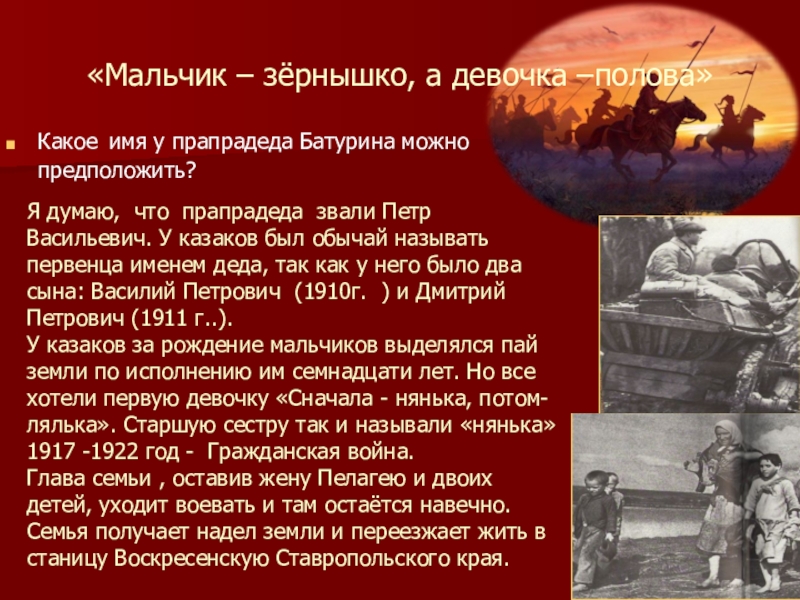 «Мальчик – зёрнышко, а девочка –полова»

Какое имя у прапрадеда Батурина можно предположить?

Я думаю, что прапрадеда звали Петр Васильевич. У казаков был обычай называть первенца именем деда, так как у него было два сына: Василий Петрович (1910г. ) и Дмитрий Петрович (1911 г..).
У казаков за рождение мальчиков выделялся пай земли по исполнению им семнадцати лет. Но все хотели первую девочку «Сначала - нянька, потом-лялька». Старшую сестру так и называли «нянька»
1917 -1922 год - Гражданская война.
Глава семьи , оставив жену Пелагею и двоих детей, уходит воевать и там остаётся навечно. Семья получает надел земли и переезжает жить в станицу Воскресенскую Ставропольского края.